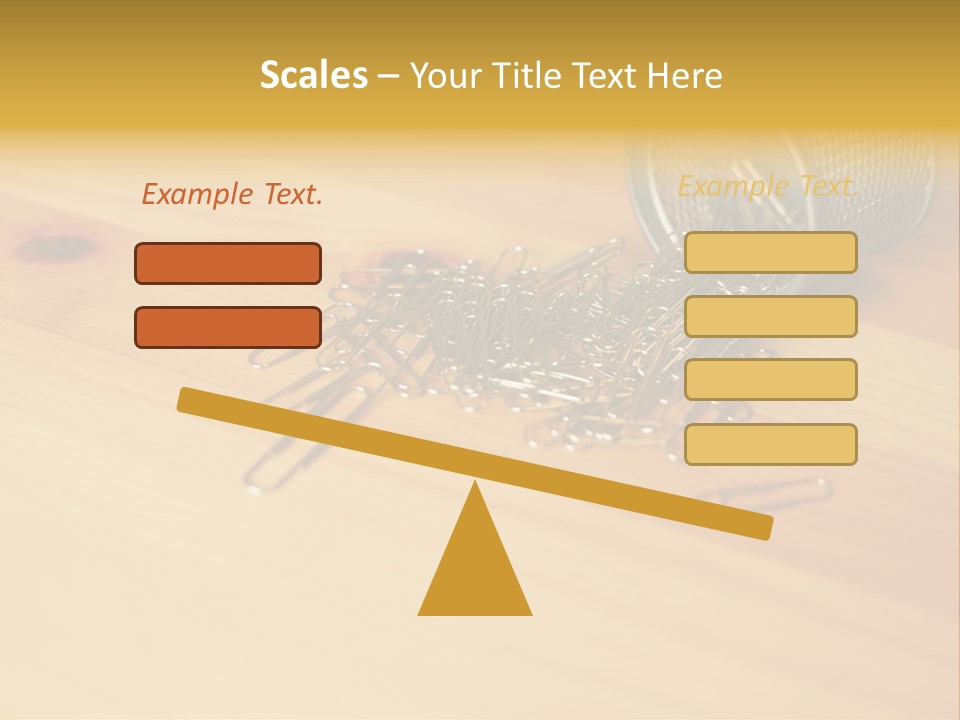 Scales – Your Title Text Here

Example Text.

Example Text.